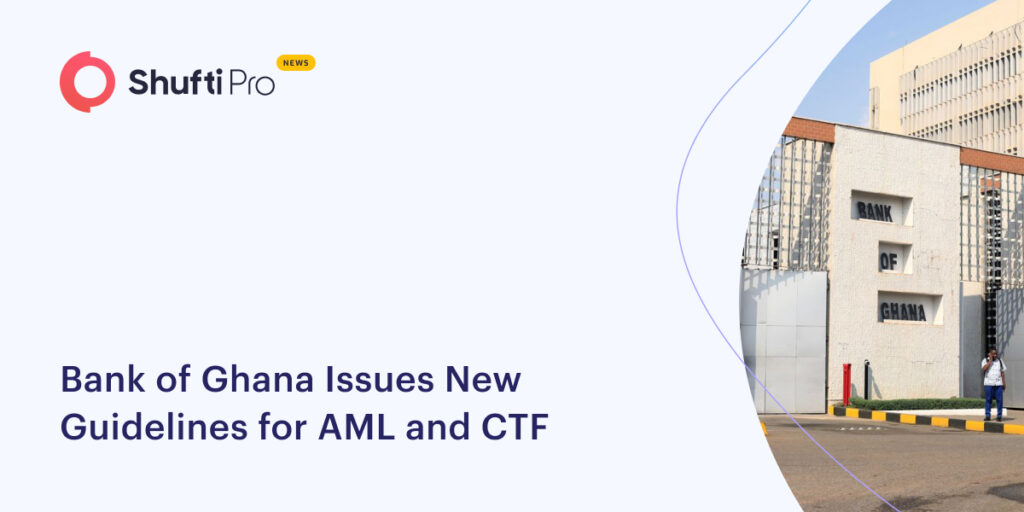 Shufti Pro NEWS

BANK OF GHANA

Bank of Ghana Issues New Guidelines for AML and CTF